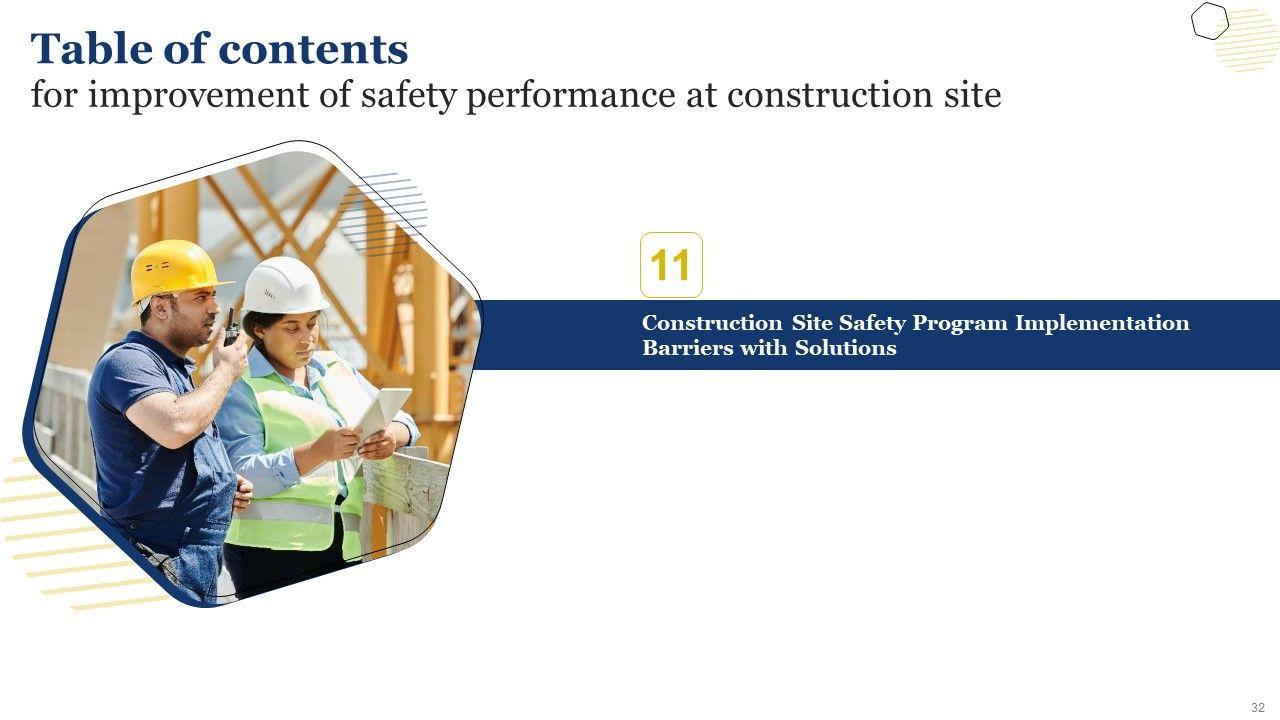 Table of contents
for improvement of safety performance at construction site

11

Construction Site Safety Program Implementation Barriers with Solutions

32